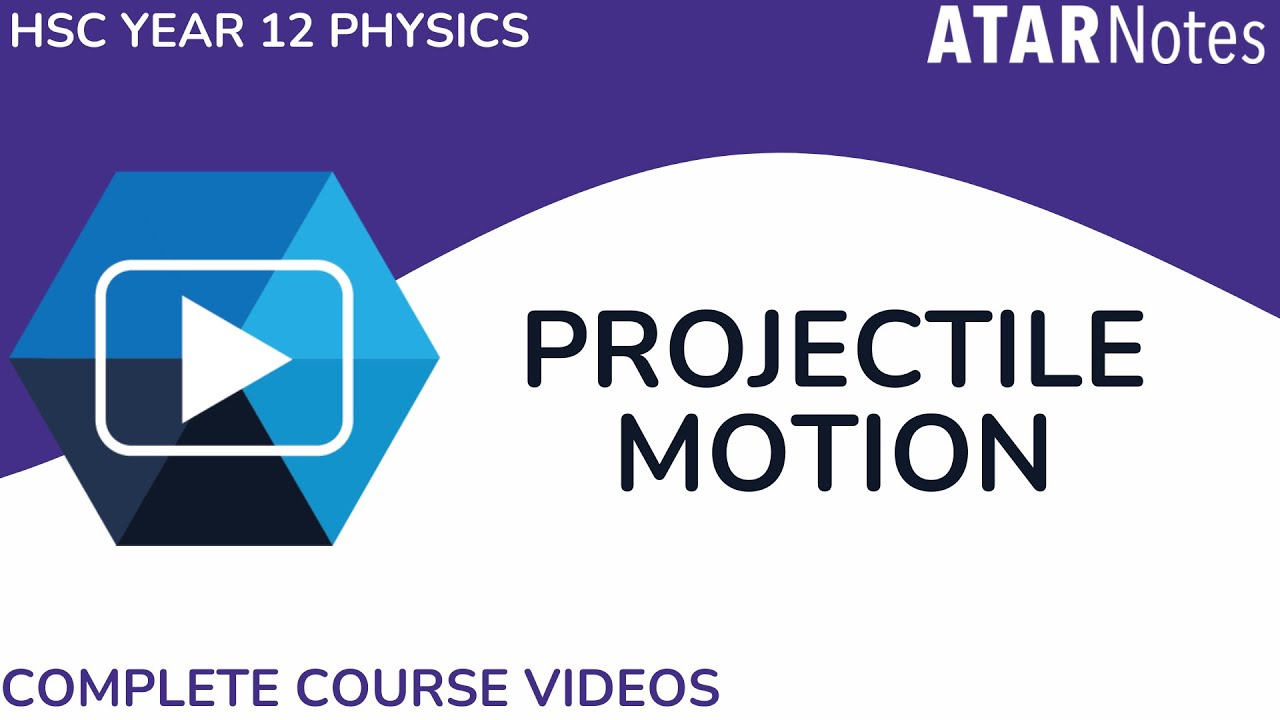 HSC YEAR 12 PHYSICS

ATARNotes

PROJECTILE MOTION

COMPLETE COURSE VIDEOS